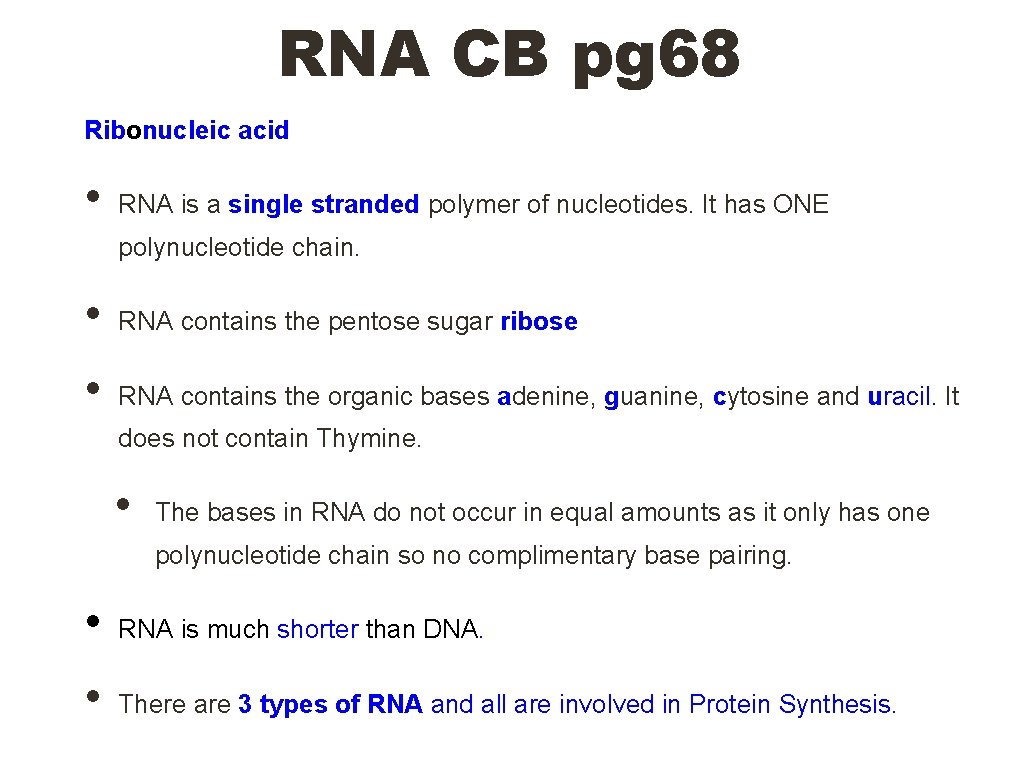 RNA CB pg68

Ribonucleic acid

• RNA is a single stranded polymer of nucleotides. It has ONE polynucleotide chain.

• RNA contains the pentose sugar ribose

• RNA contains the organic bases adenine, guanine, cytosine and uracil. It does not contain Thymine.

• The bases in RNA do not occur in equal amounts as it only has one polynucleotide chain so no complimentary base pairing.

• RNA is much shorter than DNA.

• There are 3 types of RNA and all are involved in Protein Synthesis.